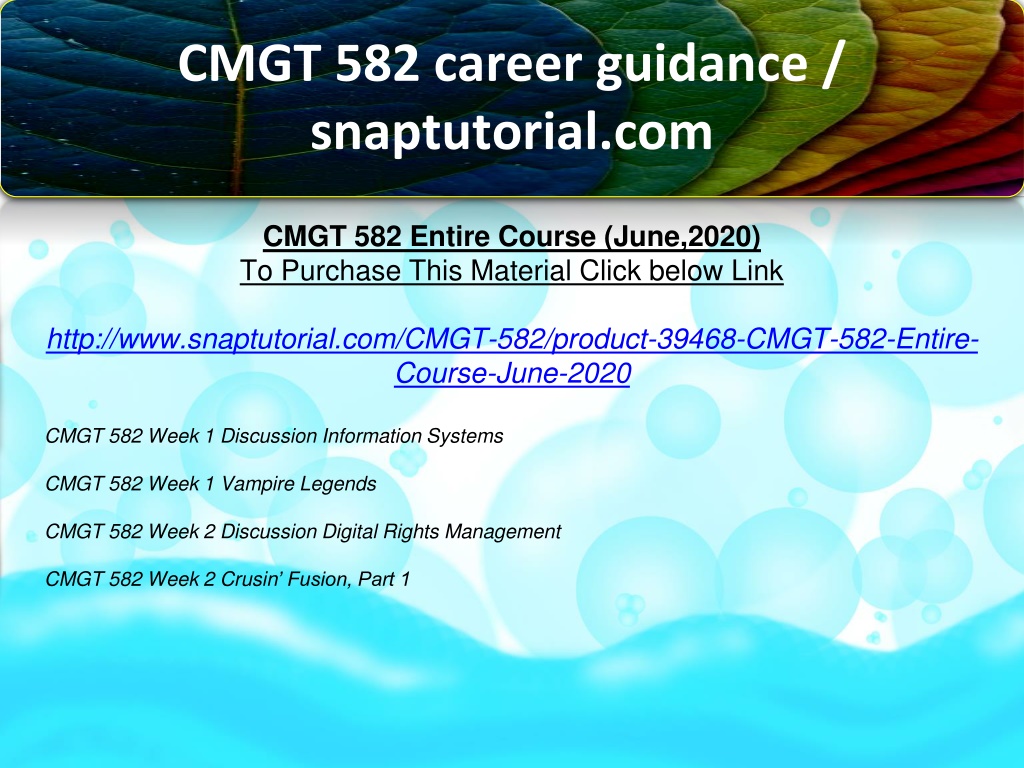 CMGT 582 career guidance / snaptutorial.com

CMGT 582 Entire Course (June,2020)
To Purchase This Material Click below Link

http://www.snaptutorial.com/CMGT-582/product-39468-CMGT-582-Entire-Course-June-2020

CMGT 582 Week 1 Discussion Information Systems

CMGT 582 Week 1 Vampire Legends

CMGT 582 Week 2 Discussion Digital Rights Management

CMGT 582 Week 2 Crusin' Fusion, Part 1